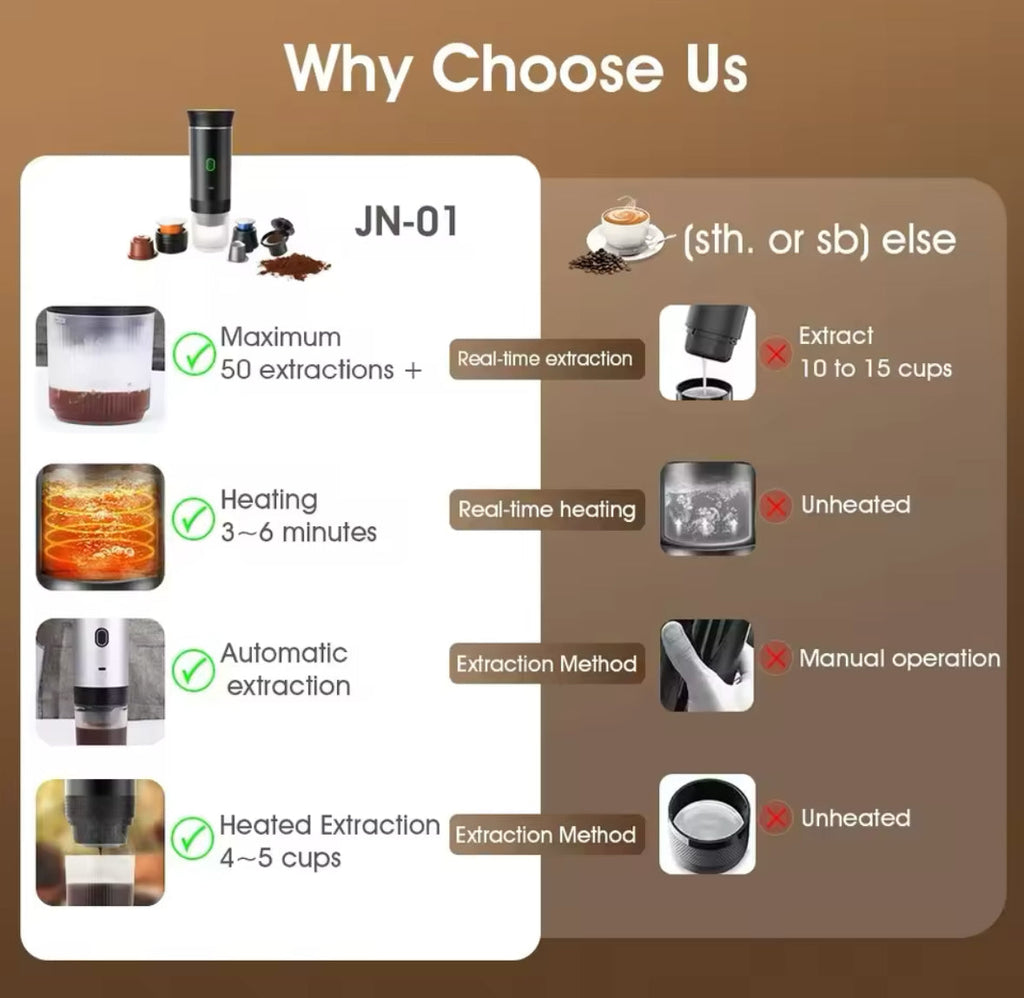 Why Choose Us

JN-01

(sth. or sb) else

Maximum 50 extractions +

Real-time extraction

Extract 10 to 15 cups

Heating 3~6 minutes

Real-time heating

Unheated

Automatic extraction

Extraction Method

Manual operation

Heated Extraction 4~5 cups

Extraction Method

Unheated